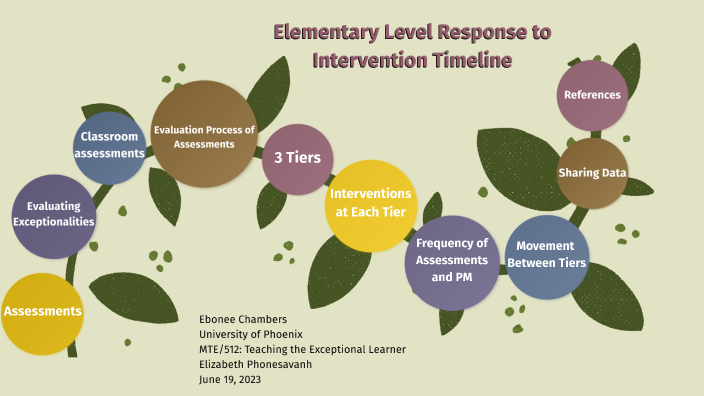 Elementary Level Response to Intervention Timeline

Assessments

Evaluating Exceptionalities

Classroom assessments

Evaluation Process of Assessments

3 Tiers

Interventions at Each Tier

Frequency of Assessments and PM

Movement Between Tiers

Sharing Data

References

Ebonee Chambers
University of Phoenix
MTE/512: Teaching the Exceptional Learner
Elizabeth Phonesavanh
June 19, 2023